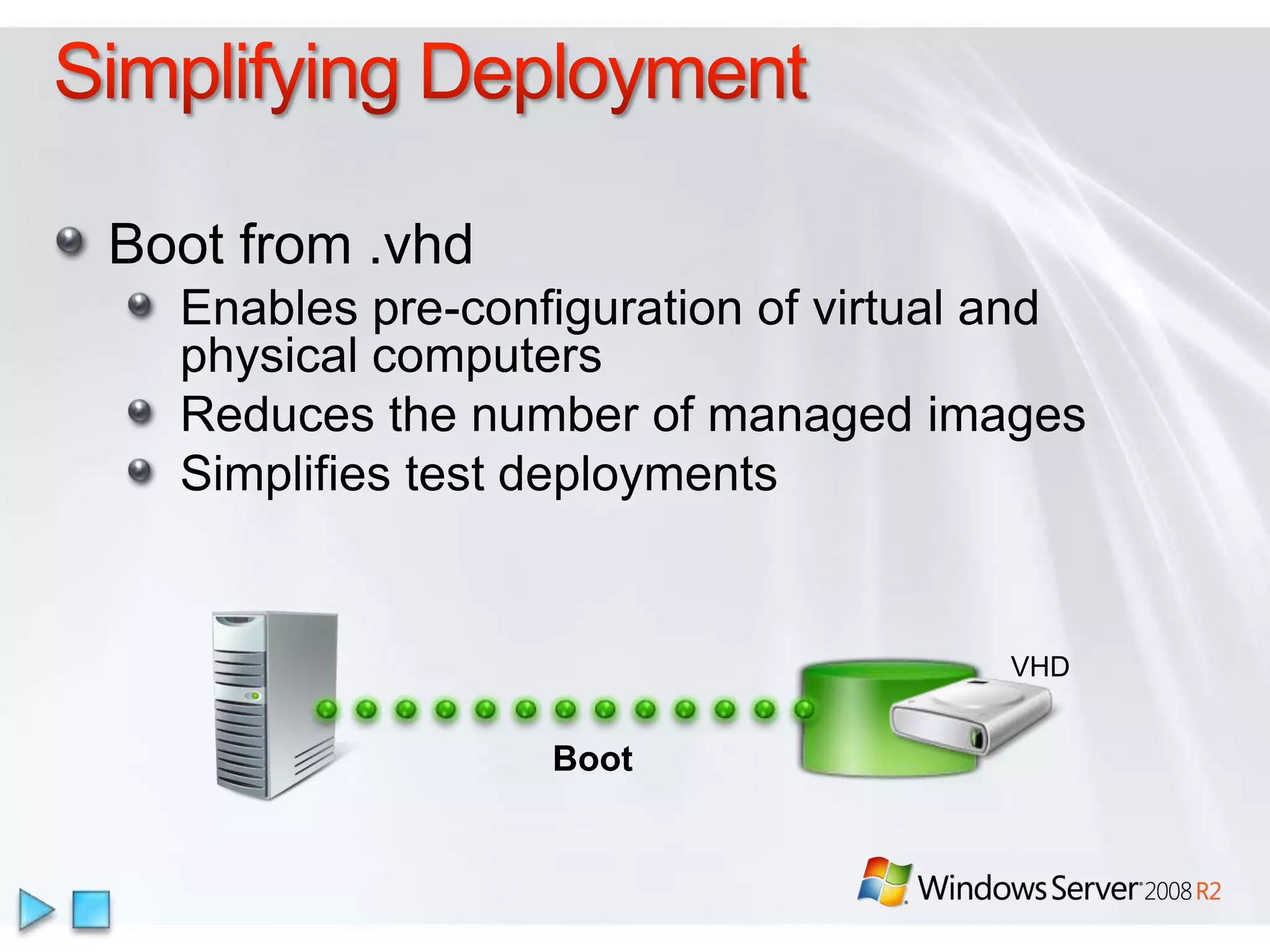 Simplifying Deployment

Boot from .vhd

Enables pre-configuration of virtual and physical computers

Reduces the number of managed images

Simplifies test deployments

VHD

Boot

Windows Server 2008 R2